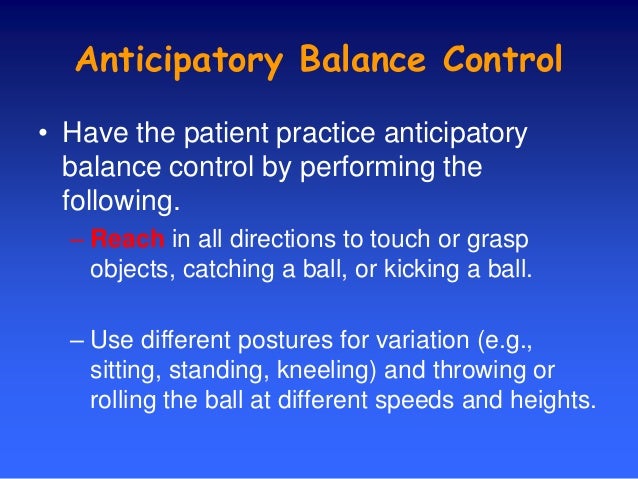 Anticipatory Balance Control

• Have the patient practice anticipatory balance control by performing the following.

– Reach in all directions to touch or grasp objects, catching a ball, or kicking a ball.

– Use different postures for variation (e.g., sitting, standing, kneeling) and throwing or rolling the ball at different speeds and heights.